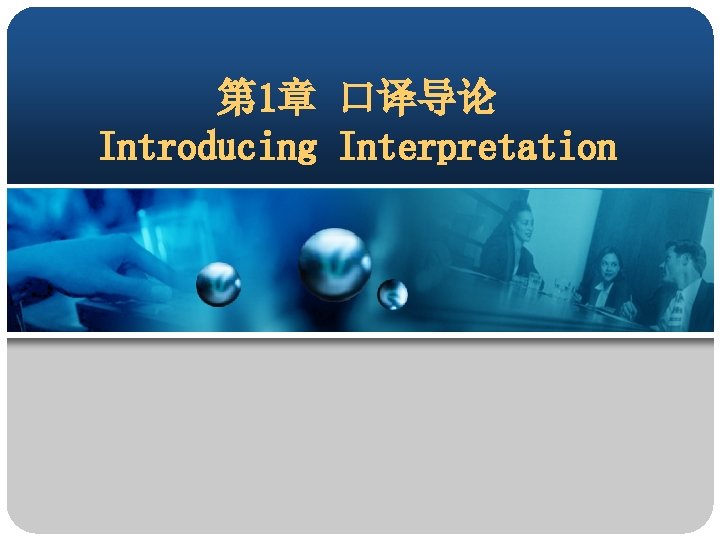 第1章 口译导论
Introducing Interpretation